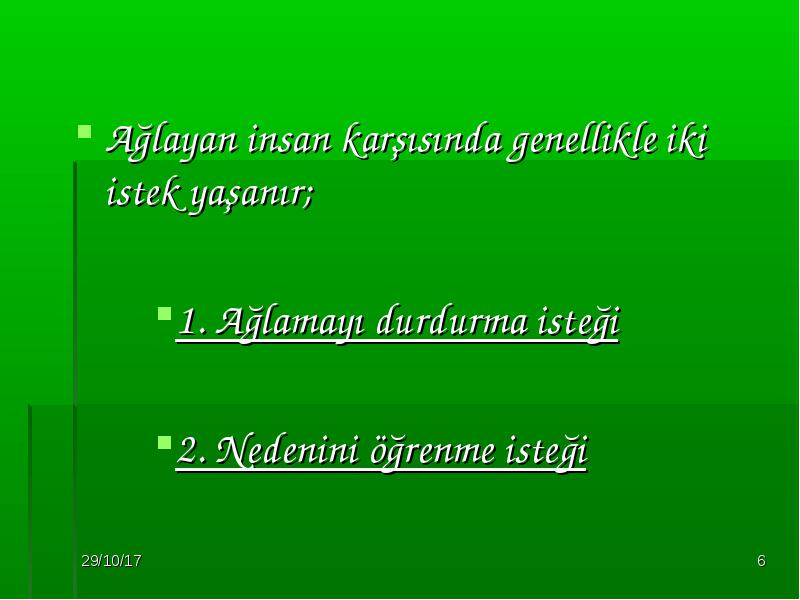 Ağlayan insan karşısında genellikle iki istek yaşanır;

1. Ağlamayı durdurma isteği

2. Nedenini öğrenme isteği

29/10/17

6